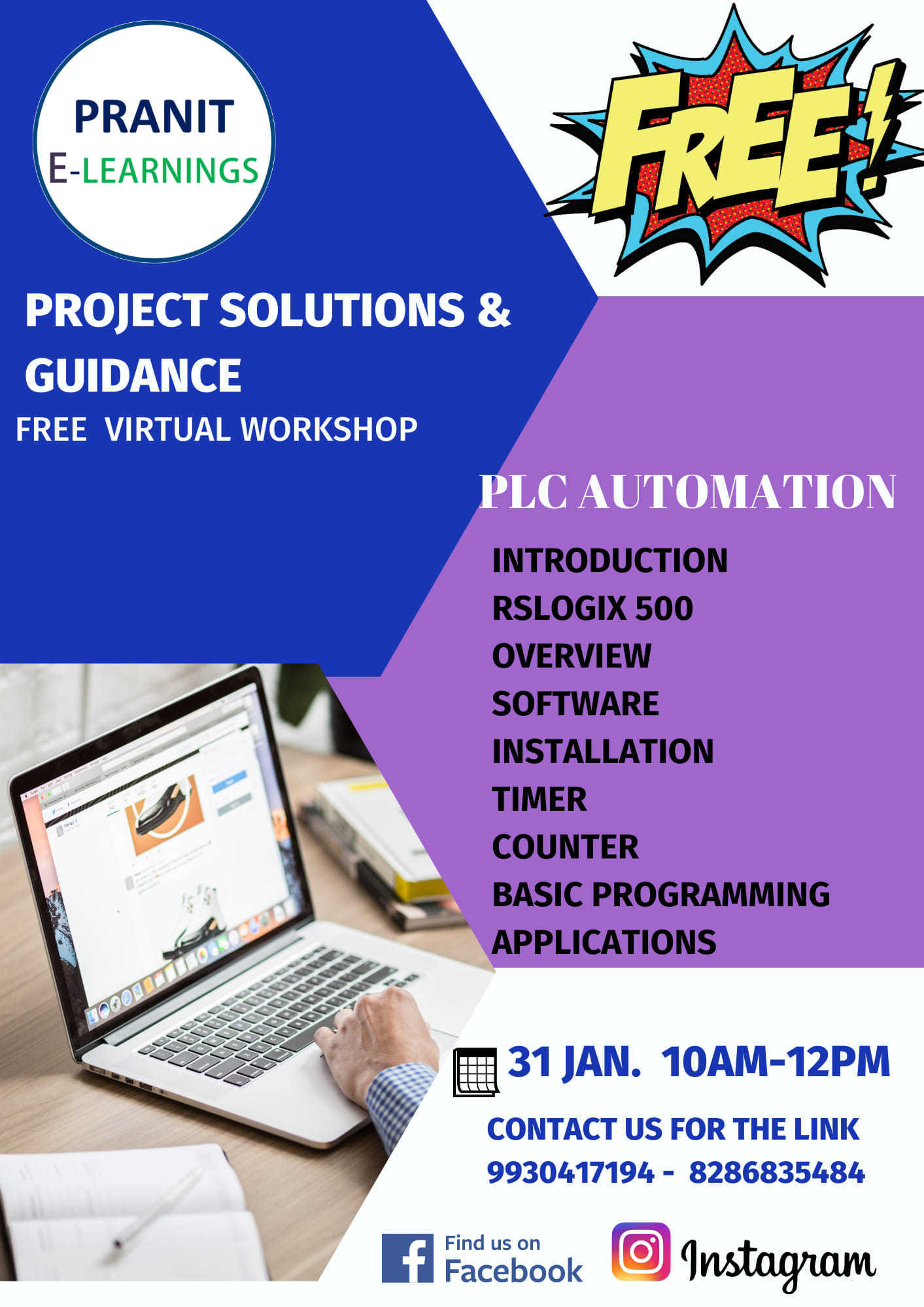 PRANIT
E-LEARNINGS

FREE!

PROJECT SOLUTIONS & GUIDANCE

FREE VIRTUAL WORKSHOP

PLC AUTOMATION

INTRODUCTION
RSLOGIX 500
OVERVIEW
SOFTWARE
INSTALLATION
TIMER
COUNTER
BASIC PROGRAMMING
APPLICATIONS

31 JAN. 10AM-12PM

CONTACT US FOR THE LINK
9930417194 - 8286835484

Find us on
Facebook

Instagram